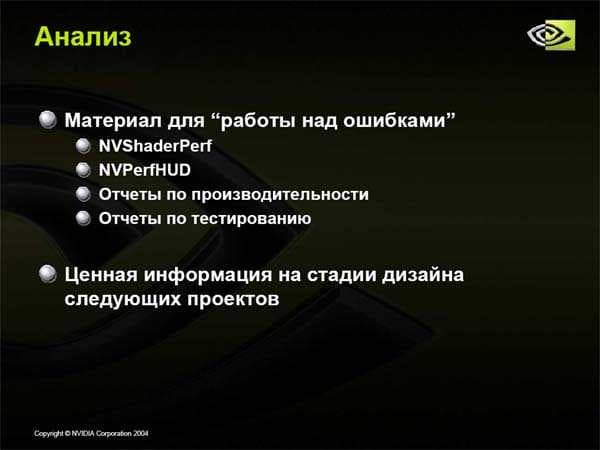 Анализ

Материал для “работы над ошибками”
NVShaderPerf
NVPerfHUD
Отчеты по производительности
Отчеты по тестированию

Ценная информация на стадии дизайна следующих проектов

Copyright © NVIDIA Corporation 2004